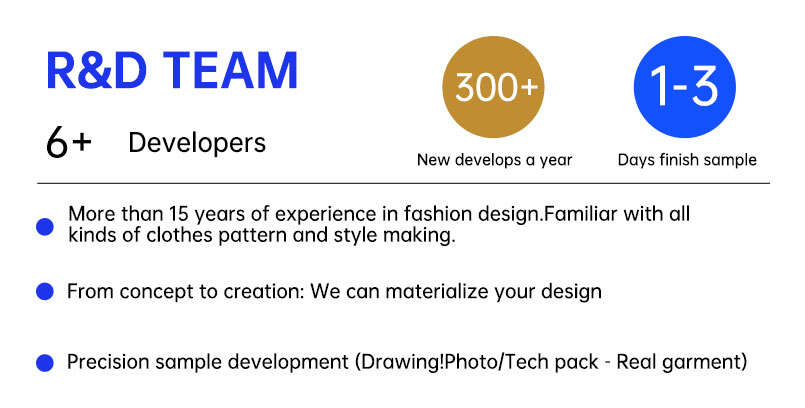 R&D TEAM

6+ Developers

300+
New develops a year

1-3
Days finish sample

More than 15 years of experience in fashion design.Familiar with all kinds of clothes pattern and style making.

From concept to creation: We can materialize your design

Precision sample development (Drawing!Photo/Tech pack - Real garment)